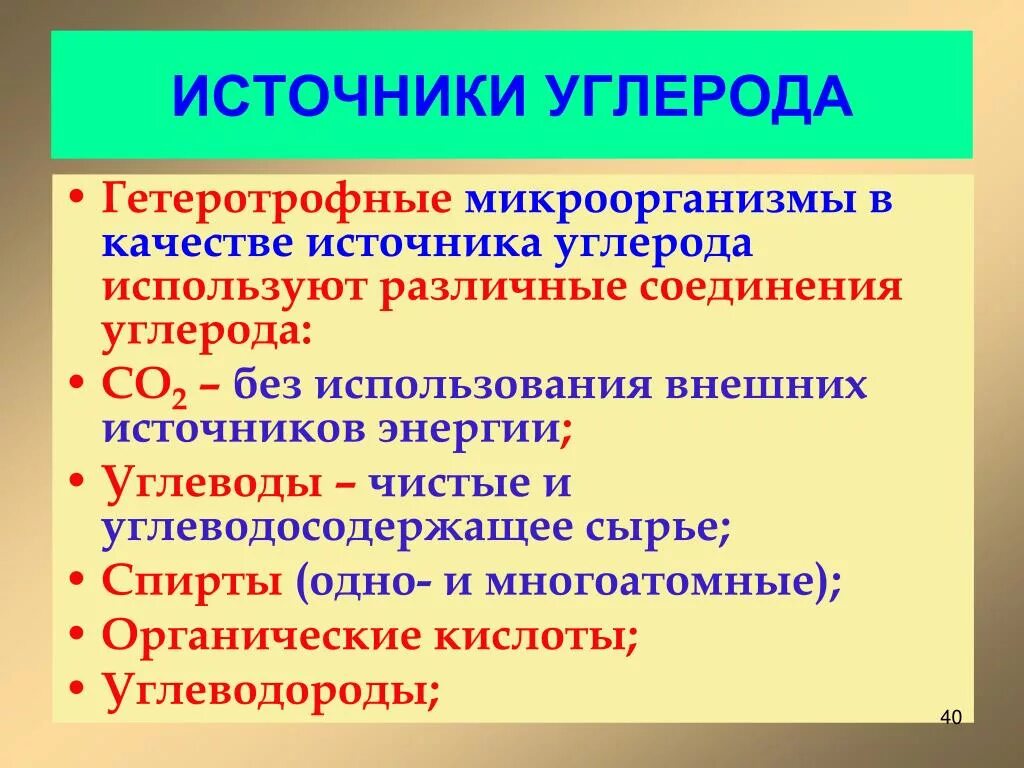 ИСТОЧНИКИ УГЛЕРОДА

• Гетеротрофные микроорганизмы в качестве источника углерода используют различные соединения углерода:
• $CO_2$ – без использования внешних источников энергии;
• Углеводы – чистые и углеводосодержащее сырье;
• Спирты (одно- и многоатомные);
• Органические кислоты;
• Углеводороды;

40